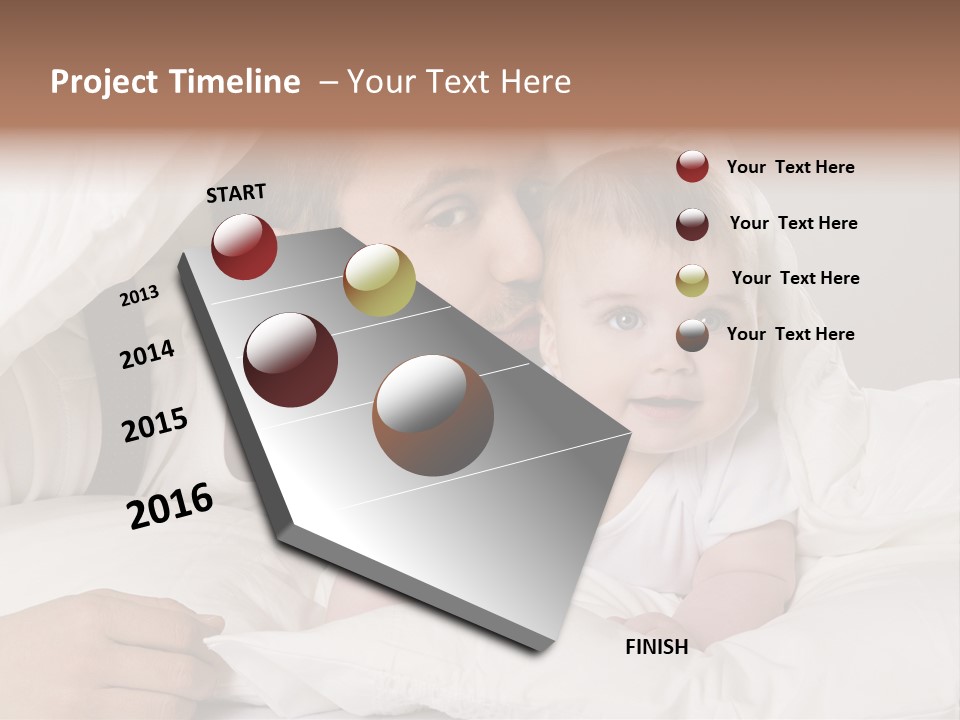 Project Timeline – Your Text Here

START

2013

2014

2015

2016

FINISH

Your Text Here

Your Text Here

Your Text Here

Your Text Here